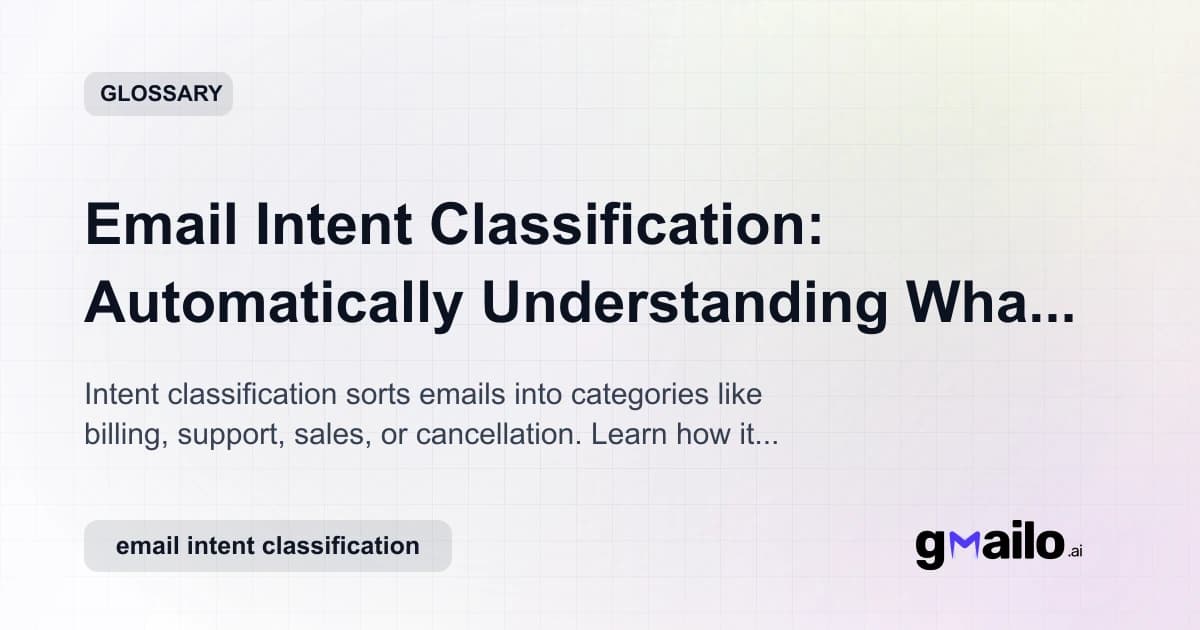 GLOSSARY

Email Intent Classification: Automatically Understanding Wha...

Intent classification sorts emails into categories like billing, support, sales, or cancellation. Learn how it...

email intent classification

gmailo.ai